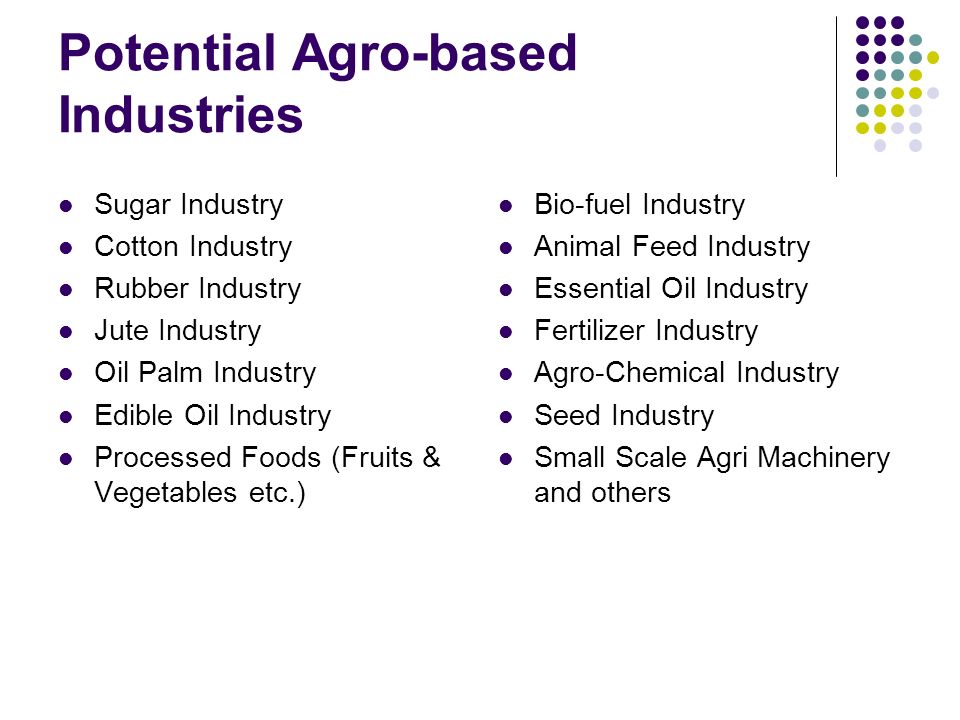 Potential Agro-based Industries

- Sugar Industry
- Cotton Industry
- Rubber Industry
- Jute Industry
- Oil Palm Industry
- Edible Oil Industry
- Processed Foods (Fruits & Vegetables etc.)

- Bio-fuel Industry
- Animal Feed Industry
- Essential Oil Industry
- Fertilizer Industry
- Agro-Chemical Industry
- Seed Industry
- Small Scale Agri Machinery and others